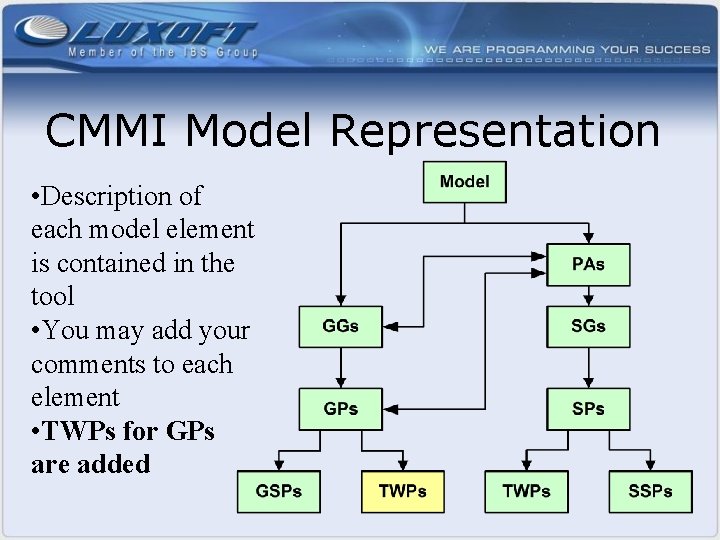 LUXOFT
Member of the IBS Group

WE ARE PROGRAMMING YOUR SUCCESS

CMMI Model Representation

•Description of each model element is contained in the tool
•You may add your comments to each element
•**TWPs for GPs are added**

Model
PAs
GGs
SGs
GPs
SPs
GSPs
TWPs
TWPs
SSPs